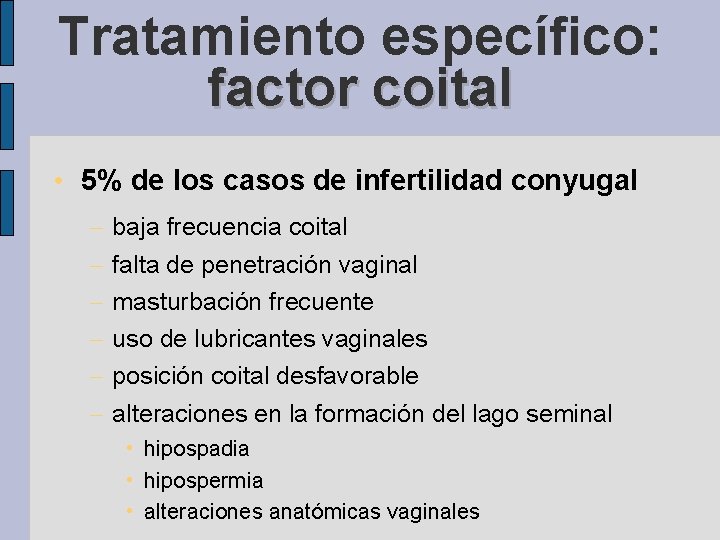 Tratamiento específico: factor coital

• 5% de los casos de infertilidad conyugal
– baja frecuencia coital
– falta de penetración vaginal
– masturbación frecuente
– uso de lubricantes vaginales
– posición coital desfavorable
– alteraciones en la formación del lago seminal
• hipospadia
• hipospermia
• alteraciones anatómicas vaginales